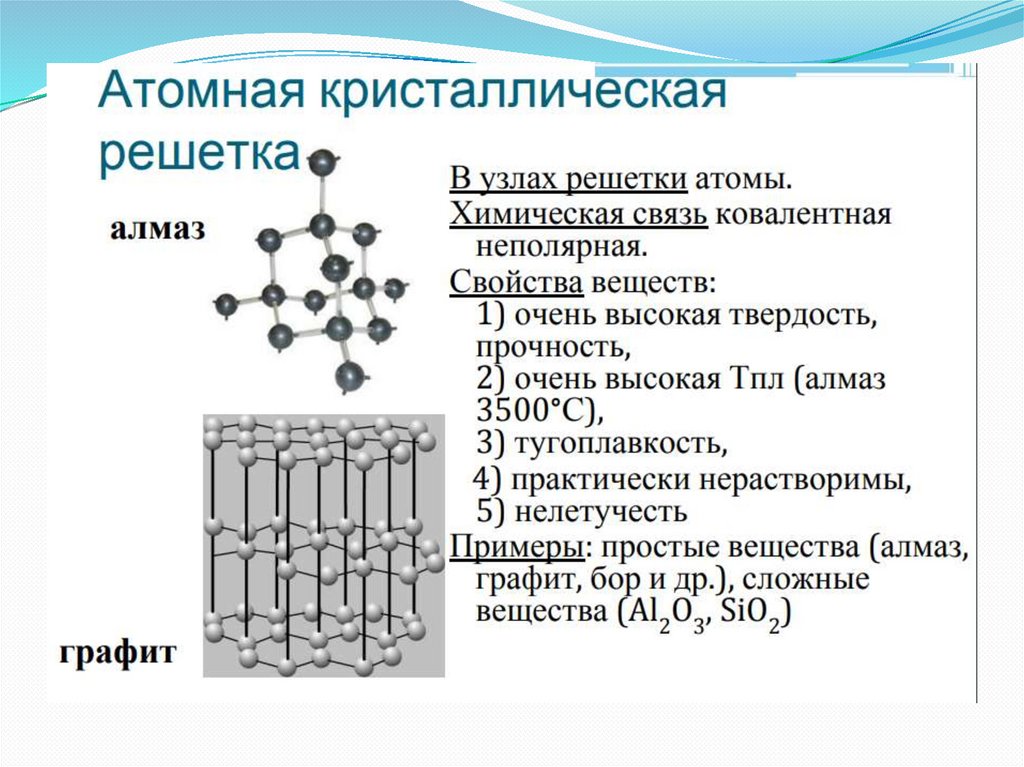 Атомная кристаллическая решетка

алмаз

графит

В узлах решетки атомы.
Химическая связь ковалентная неполярная.
Свойства веществ:
1) очень высокая твердость, прочность,
2) очень высокая Тпл (алмаз 3500°С),
3) тугоплавкость,
4) практически нерастворимы,
5) нелетучесть
Примеры: простые вещества (алмаз, графит, бор и др.), сложные вещества ($Al_2O_3$, $SiO_2$)